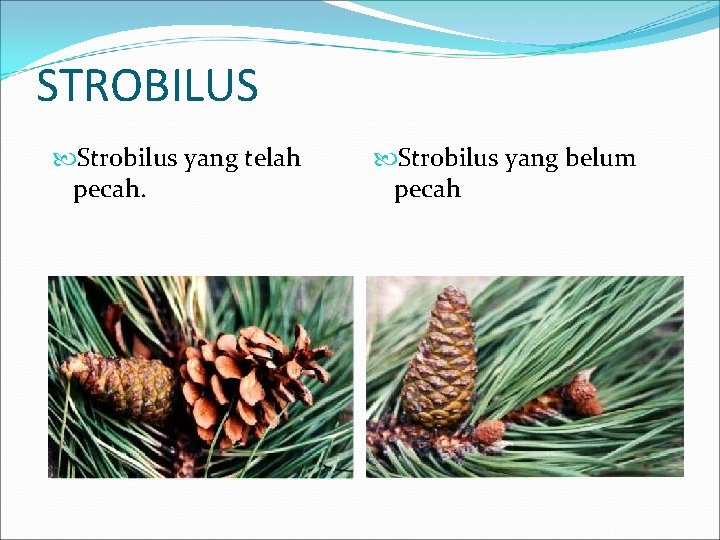 STROBILUS

Strobilus yang telah pecah.

Strobilus yang belum pecah